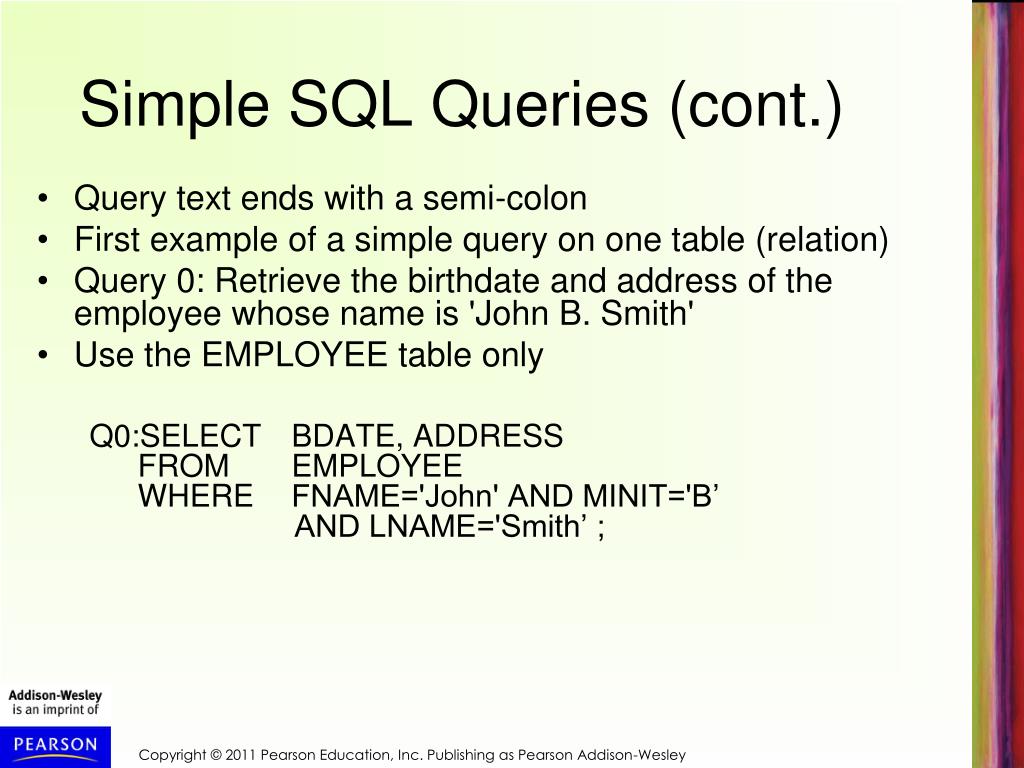 Simple SQL Queries (cont.)

• Query text ends with a semi-colon
• First example of a simple query on one table (relation)
• Query 0: Retrieve the birthdate and address of the employee whose name is 'John B. Smith'
• Use the EMPLOYEE table only

Q0:SELECT BDATE, ADDRESS
FROM EMPLOYEE
WHERE FNAME='John' AND MINIT='B’
AND LNAME='Smith’ ;

Addison-Wesley
is an imprint of
PEARSON

Copyright © 2011 Pearson Education, Inc. Publishing as Pearson Addison-Wesley